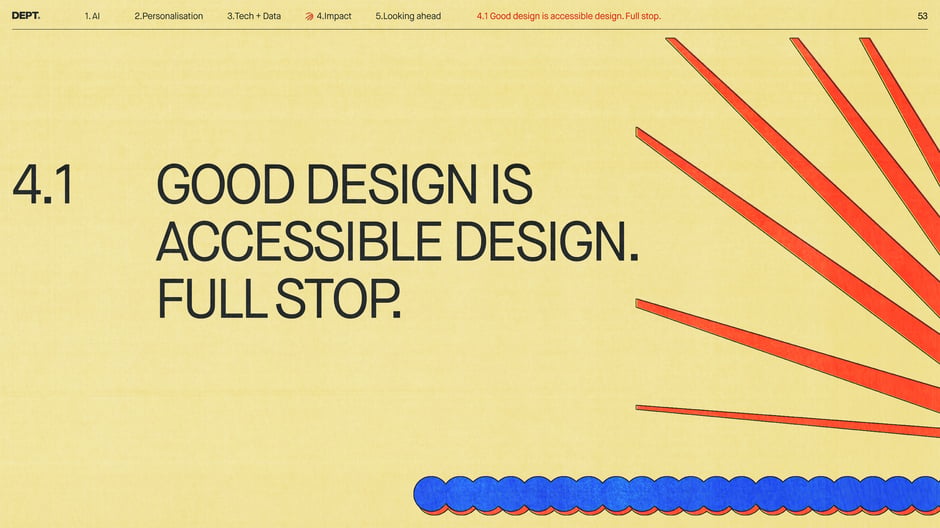 DEPT. 1. AI 2.Personalisation 3.Tech + Data 4.Impact 5.Looking ahead 4.1 Good design is accessible design. Full stop. 53

4.1 GOOD DESIGN IS ACCESSIBLE DESIGN. FULL STOP.